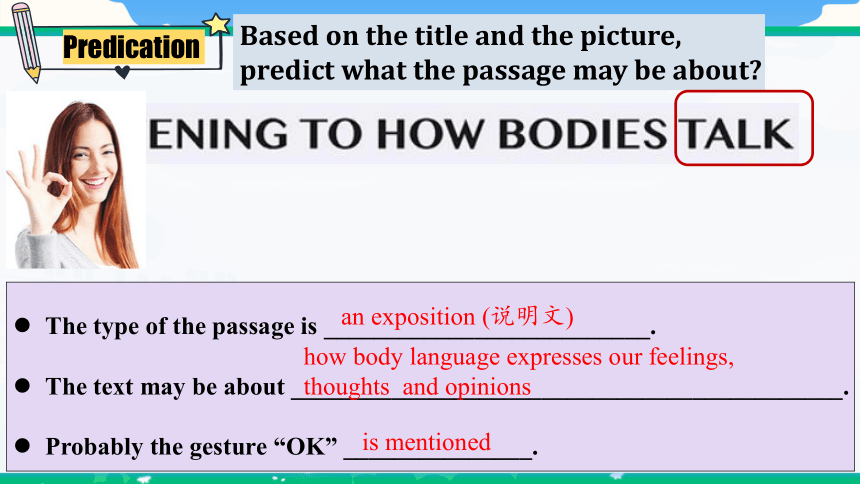 Predication

Based on the title and the picture, predict what the passage may be about?

ENING TO HOW BODIES TALK

● The type of the passage is an exposition (说明文).

● The text may be about how body language expresses our feelings, thoughts and opinions.

● Probably the gesture “OK” is mentioned.